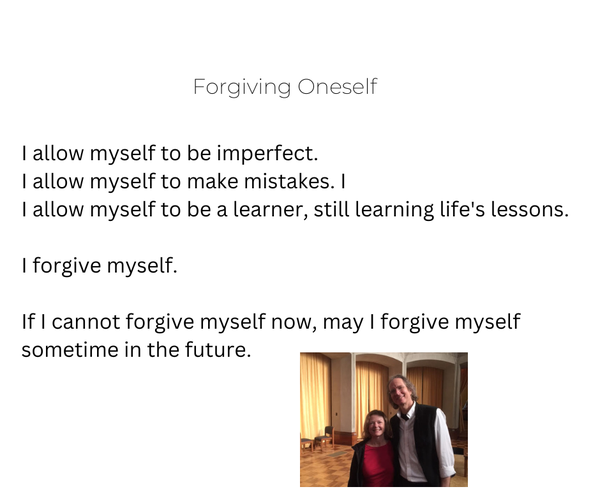 Forgiving Oneself

I allow myself to be imperfect.
I allow myself to make mistakes. I
I allow myself to be a learner, still learning life's lessons.

I forgive myself.

If I cannot forgive myself now, may I forgive myself sometime in the future.